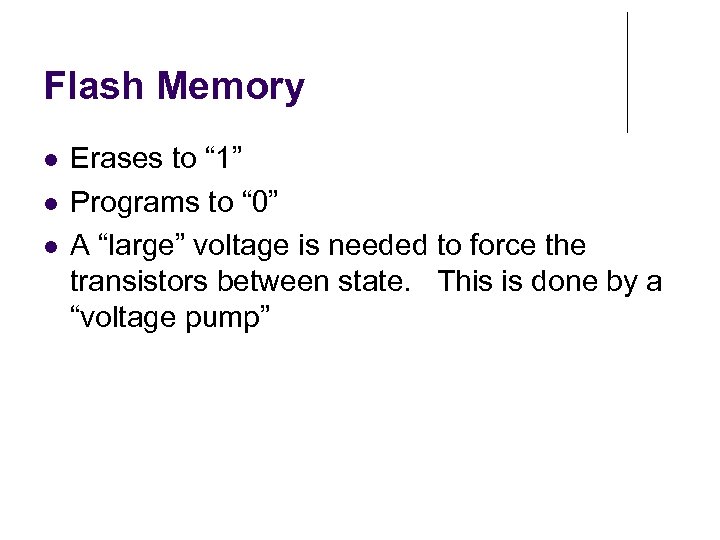 Flash Memory

- Erases to “1”
- Programs to “0”
- A “large” voltage is needed to force the transistors between state.  This is done by a “voltage pump”